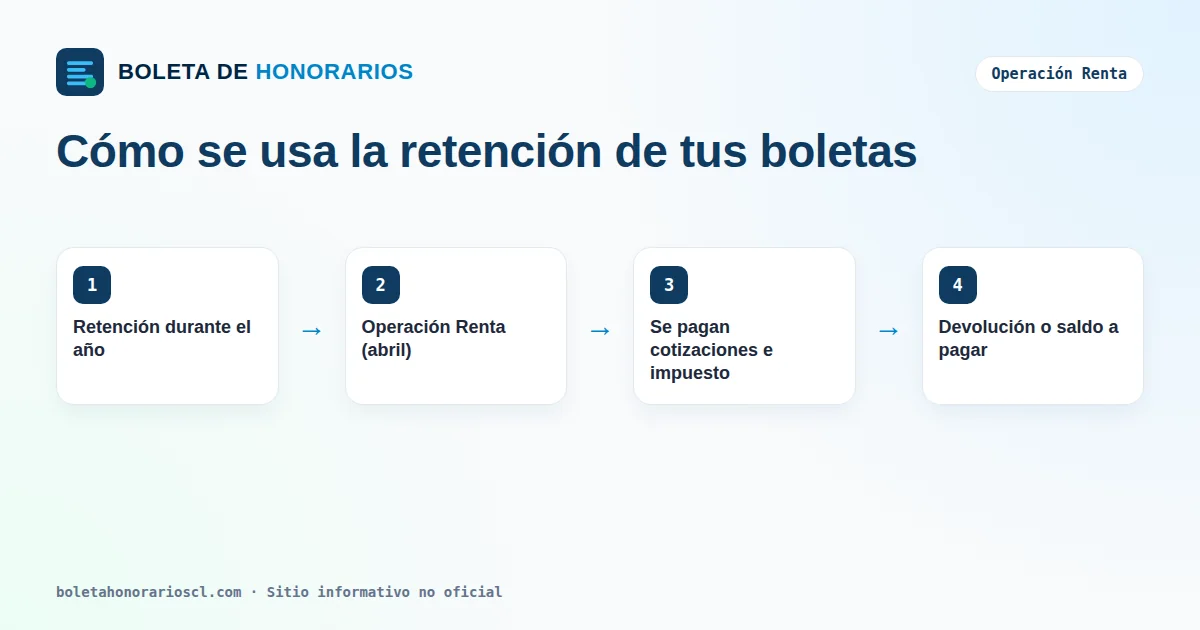 BOLETA DE HONORARIOS

Operación Renta

Cómo se usa la retención de tus boletas

1
Retención durante el año

→

2
Operación Renta (abril)

→

3
Se pagan cotizaciones e impuesto

→

4
Devolución o saldo a pagar

boletahonorarioscl.com · Sitio informativo no oficial